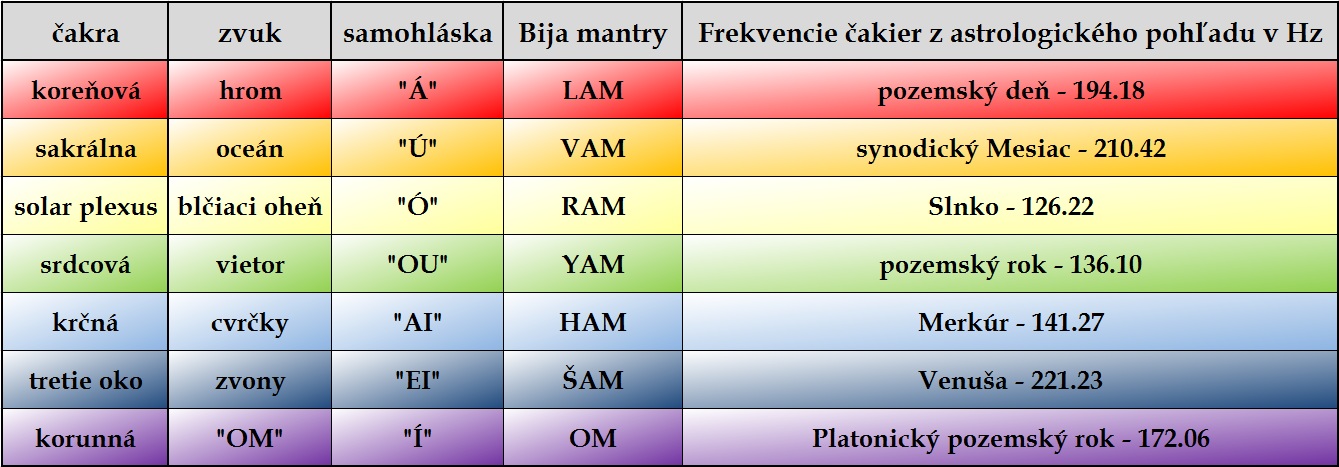 | čakra | zvuk | samohláska | Bija mantry | Frekvencie čakier z astrologického pohľadu v Hz |
|---|---|---|---|---|
| koreňová | hrom | "Á" | LAM | pozemský deň - 194.18 |
| sakrálna | oceán | "Ú" | VAM | synodický Mesiac - 210.42 |
| solar plexus | blčiaci oheň | "Ó" | RAM | Slnko - 126.22 |
| srdcová | vietor | "OU" | YAM | pozemský rok - 136.10 |
| krčná | cvrčky | "AI" | HAM | Merkúr - 141.27 |
| tretie oko | zvony | "EI" | ŠAM | Venuša - 221.23 |
| korunná | "OM" | "Í" | OM | Platonický pozemský rok - 172.06 |